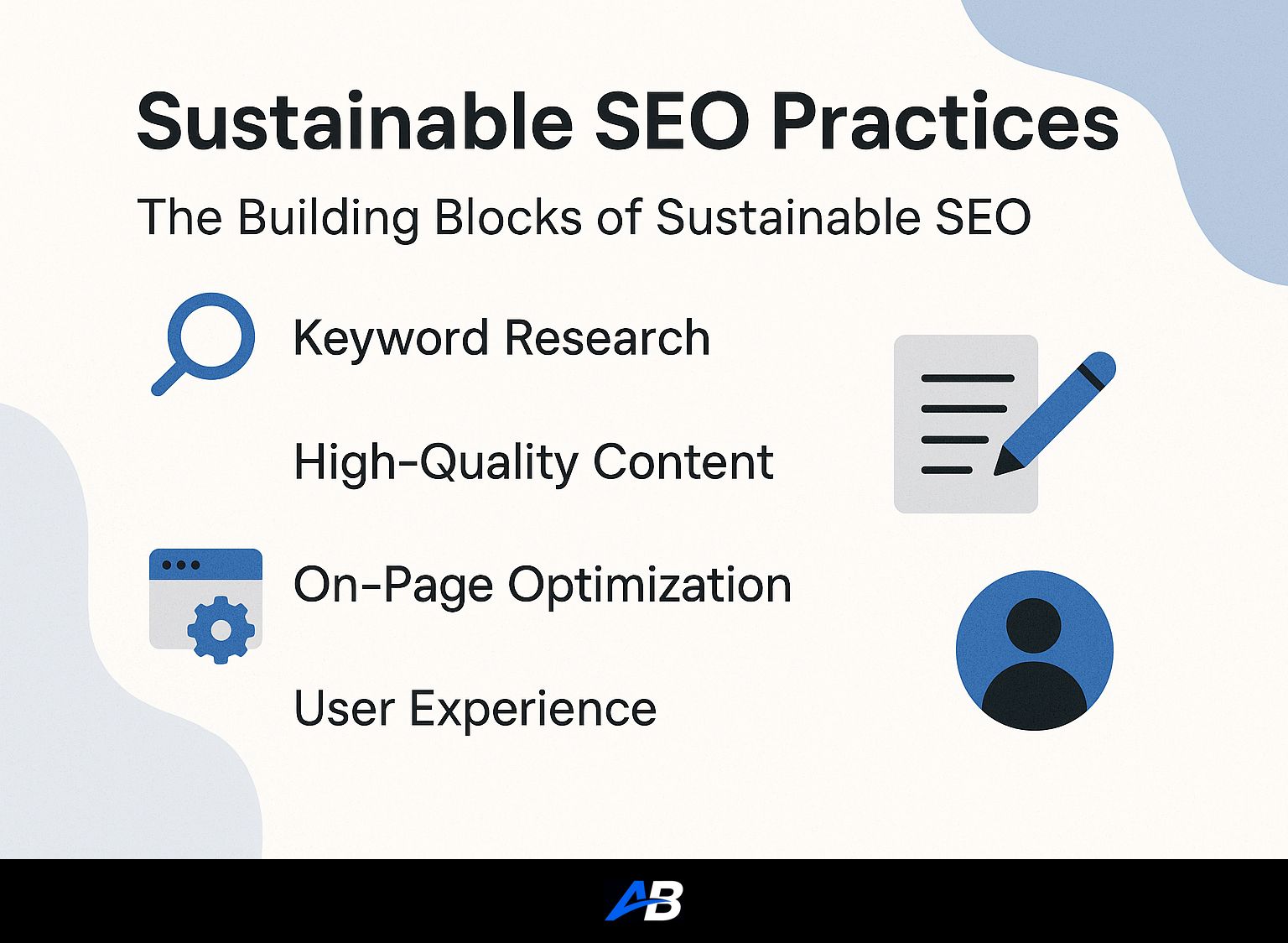 Sustainable SEO Practices

The Building Blocks of Sustainable SEO

Keyword Research

High-Quality Content

On-Page Optimization

User Experience

AB